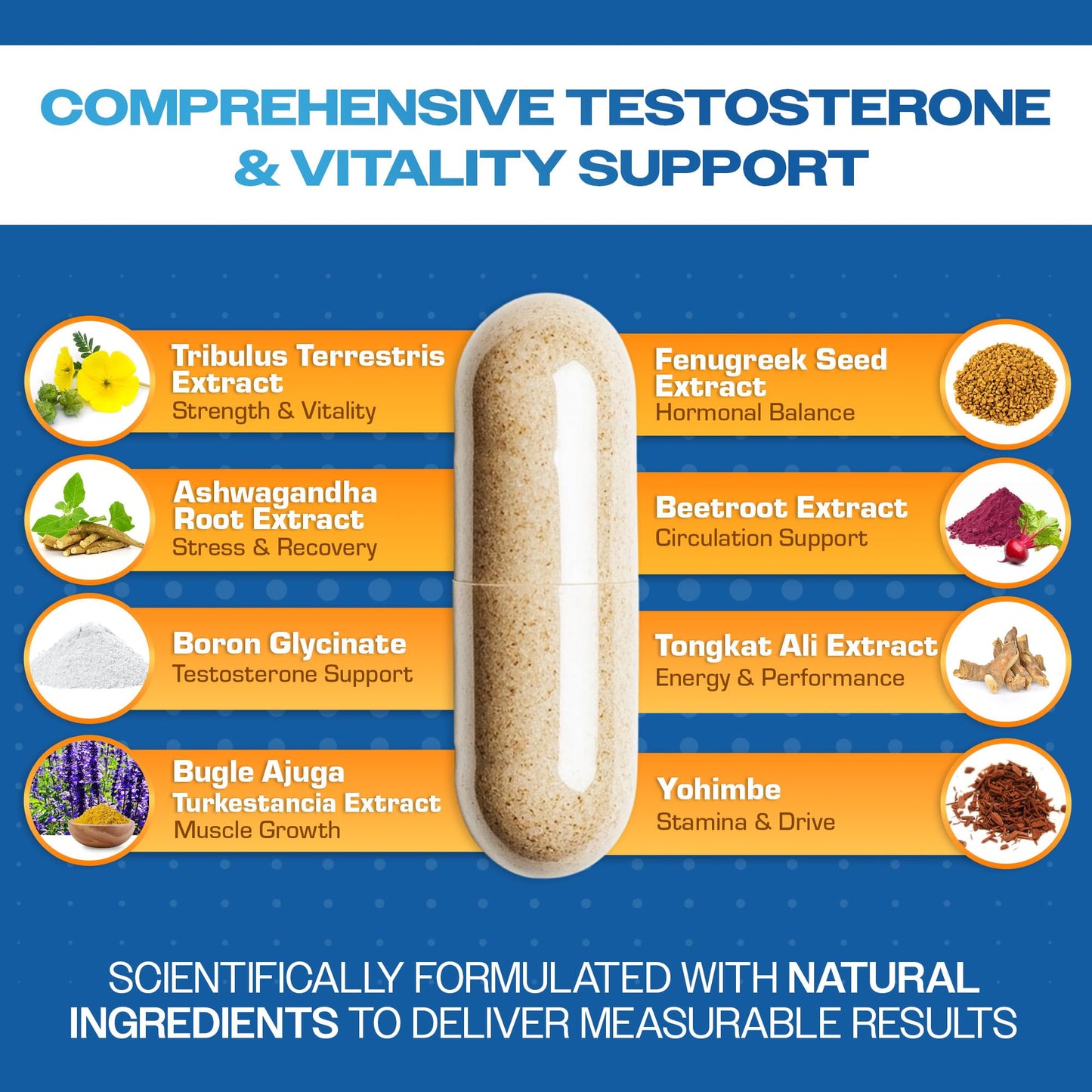 COMPREHENSIVE TESTOSTERONE & VITALITY SUPPORT

Tribulus Terrestris Extract
Strength & Vitality

Ashwagandha Root Extract
Stress & Recovery

Boron Glycinate
Testosterone Support

Bugle Ajuga Turkestancia Extract
Muscle Growth

Fenugreek Seed Extract
Hormonal Balance

Beetroot Extract
Circulation Support

Tongkat Ali Extract
Energy & Performance

Yohimbe
Stamina & Drive

SCIENTIFICALLY FORMULATED WITH NATURAL INGREDIENTS TO DELIVER MEASURABLE RESULTS